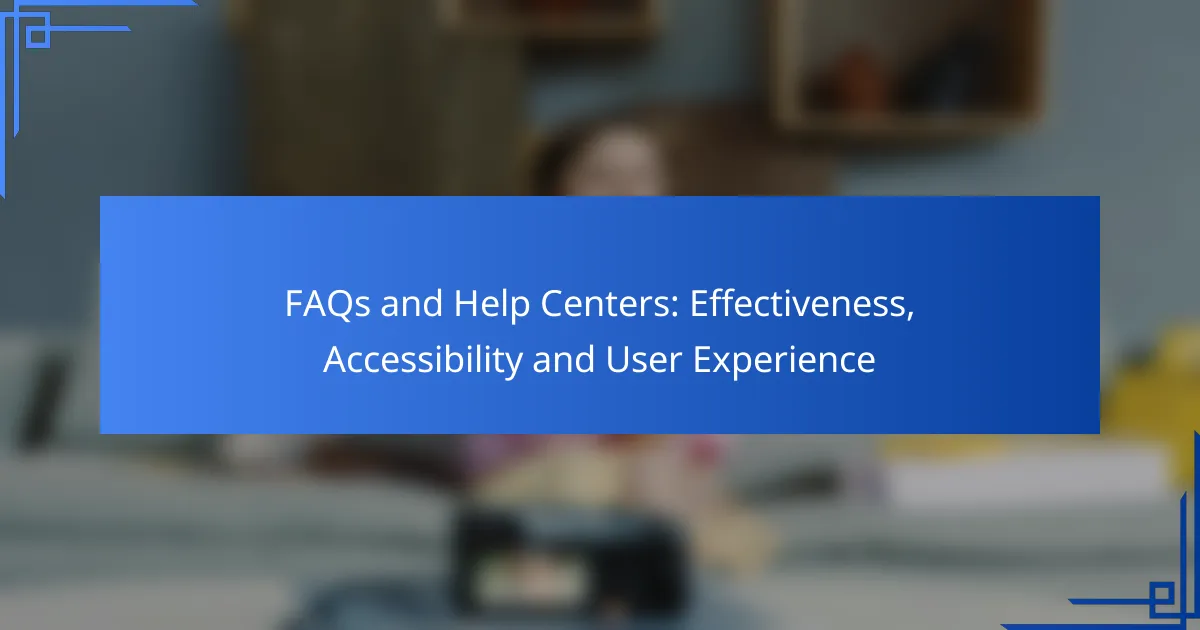 FAQs and Help Centers: Effectiveness, Accessibility and User Experience